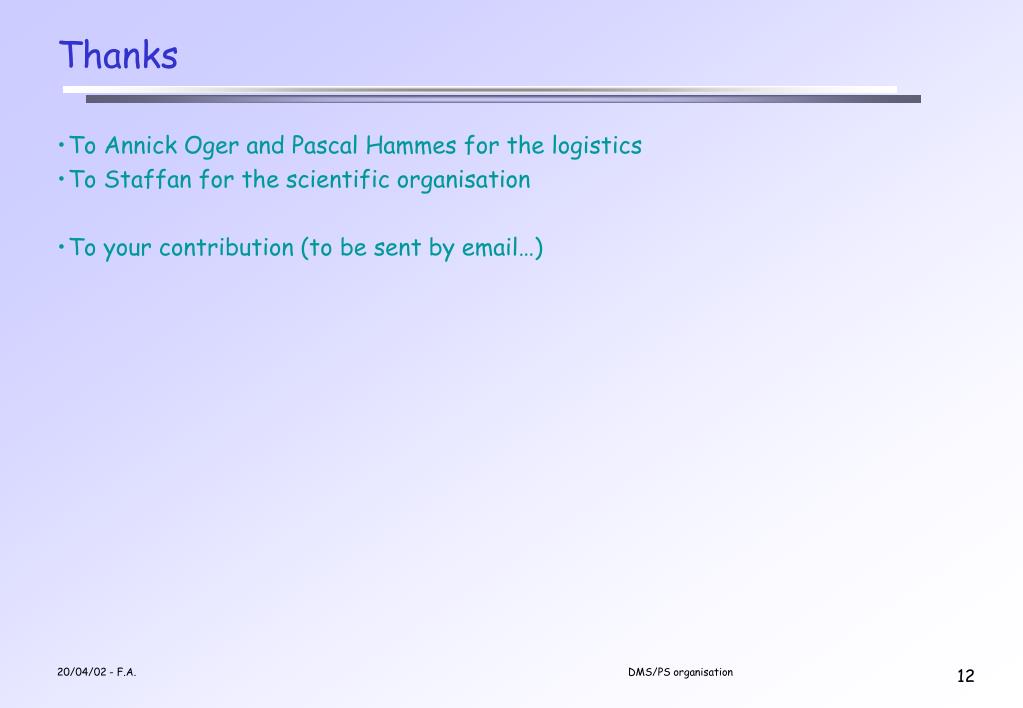 Thanks

• To Annick Oger and Pascal Hammes for the logistics
• To Staffan for the scientific organisation

• To your contribution (to be sent by email…)

20/04/02 - F.A.

DMS/PS organisation

12